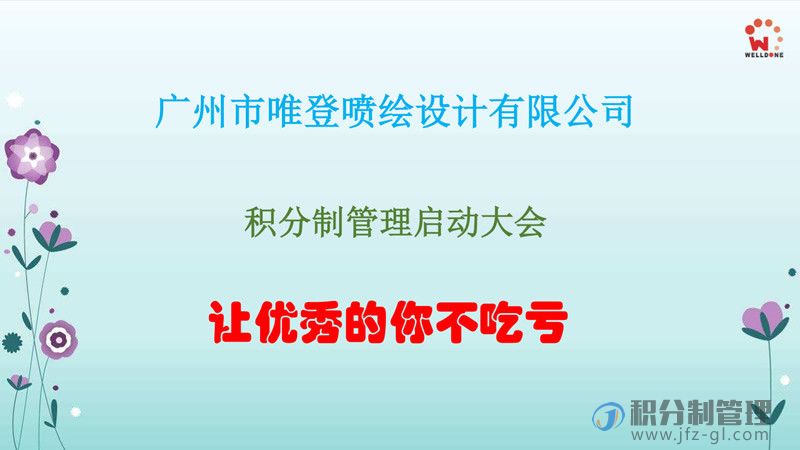 WELLDONE

广州市唯登喷绘设计有限公司

积分制管理启动大会

让优秀的你不吃亏

积分制管理
www.jfz-gl.com